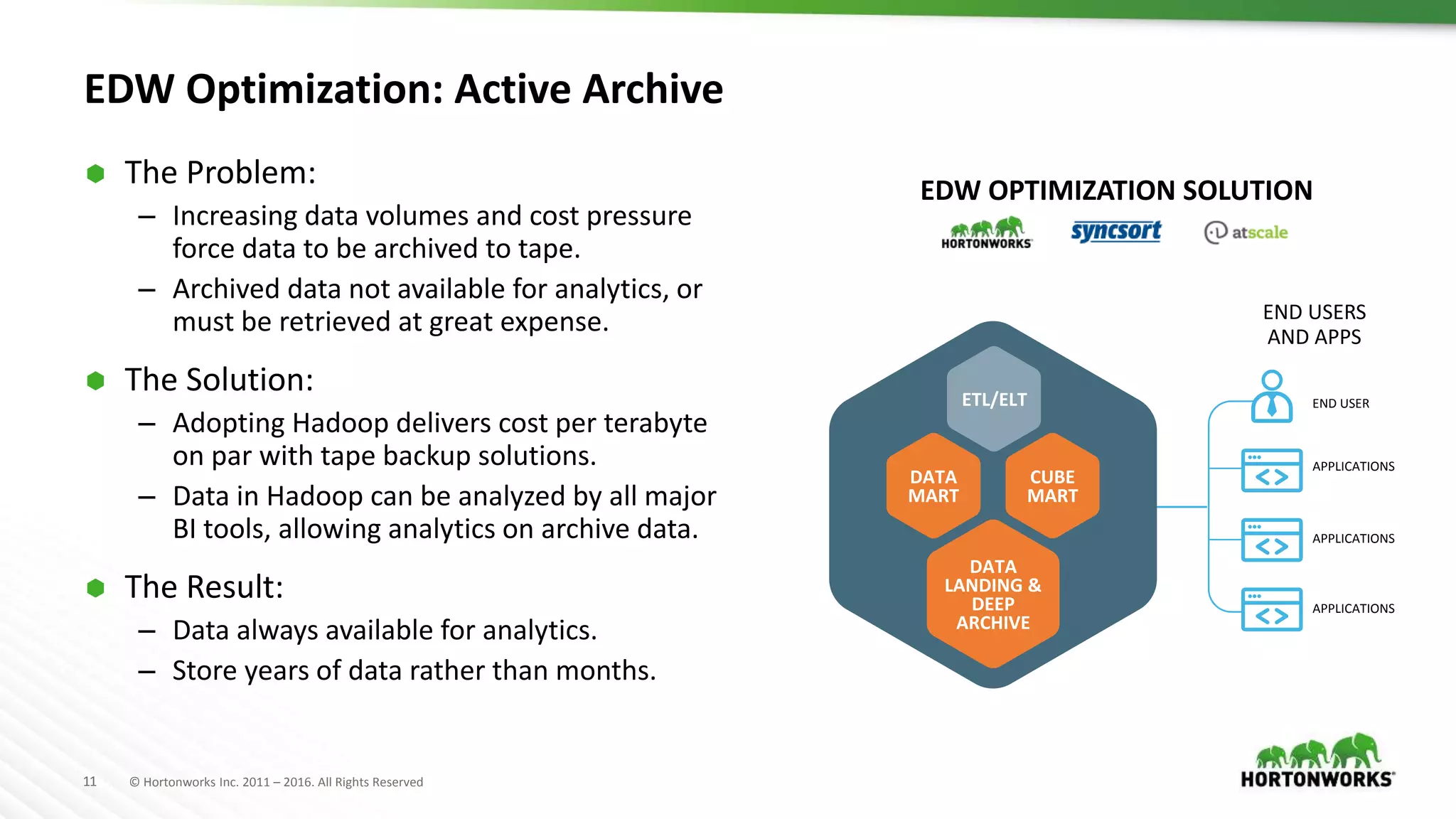 EDW Optimization: Active Archive

The Problem:

– Increasing data volumes and cost pressure force data to be archived to tape.

– Archived data not available for analytics, or must be retrieved at great expense.

The Solution:

– Adopting Hadoop delivers cost per terabyte on par with tape backup solutions.

– Data in Hadoop can be analyzed by all major BI tools, allowing analytics on archive data.

The Result:

– Data always available for analytics.

– Store years of data rather than months.

EDW OPTIMIZATION SOLUTION

HORTONWORKS syncsort atscale

ETL/ELT

DATA MART

CUBE MART

DATA LANDING & DEEP ARCHIVE

END USERS AND APPS

END USER

APPLICATIONS

APPLICATIONS

APPLICATIONS

11 © Hortonworks Inc. 2011 – 2016. All Rights Reserved

HORTONWORKS